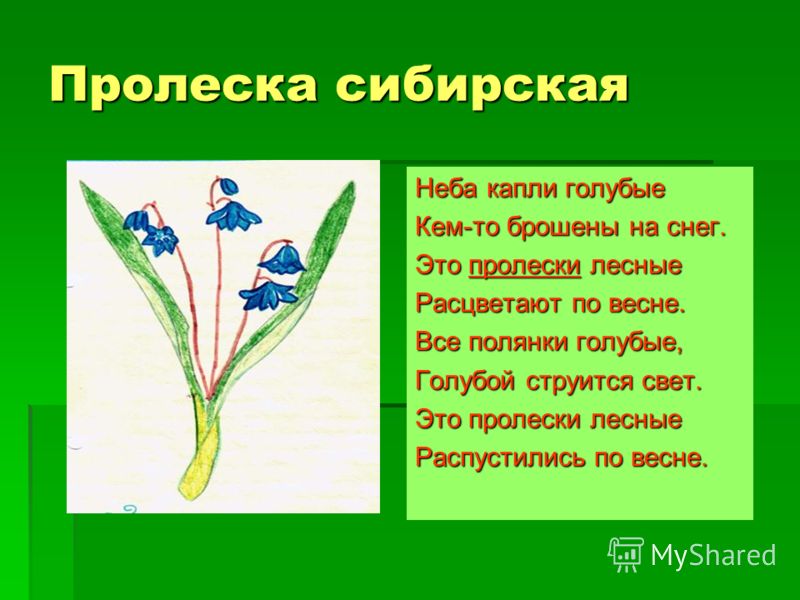 Пролеска сибирская

Неба капли голубые
Кем-то брошены на снег.
Это пролески лесные
Расцветают по весне.
Все полянки голубые,
Голубой струится свет.
Это пролески лесные
Распустились по весне.

MyShared